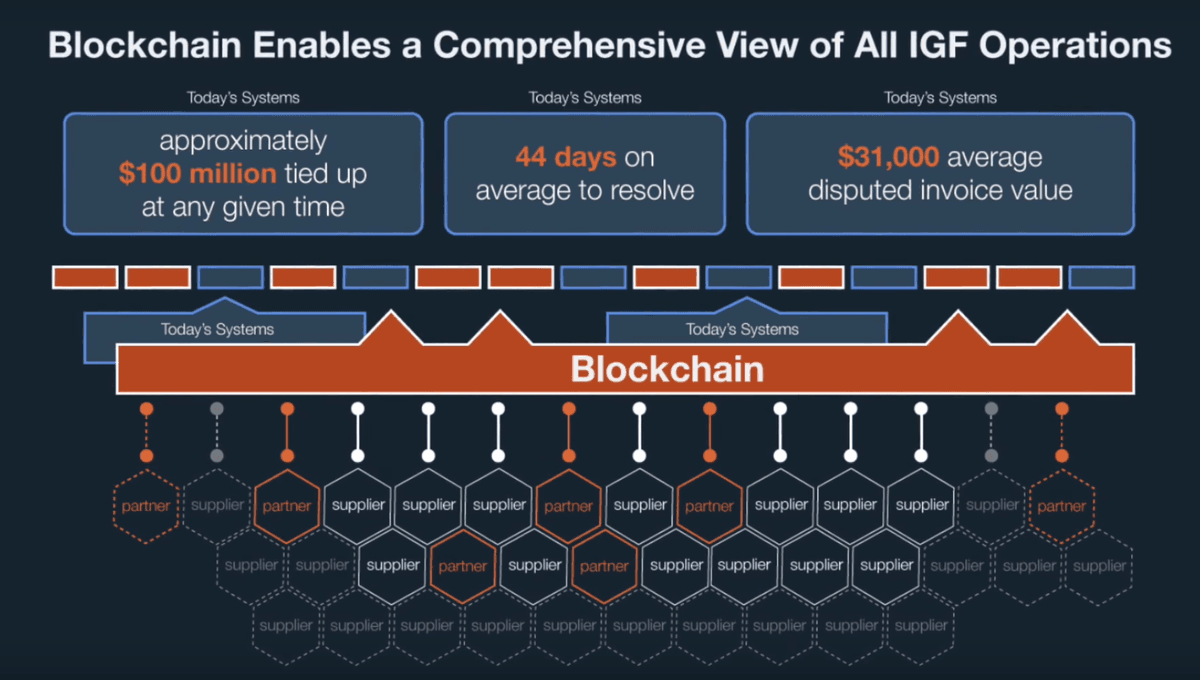 Blockchain Enables a Comprehensive View of All IGF Operations

Today's Systems

approximately $100 million tied up at any given time

Today's Systems

44 days on average to resolve

Today's Systems

$31,000 average disputed invoice value

Today's Systems

Today's Systems

Blockchain

partner supplier partner supplier supplier supplier partner supplier partner supplier supplier supplier supplier partner

supplier supplier supplier partner supplier partner supplier supplier supplier supplier supplier supplier supplier

supplier supplier supplier supplier supplier supplier supplier supplier supplier supplier